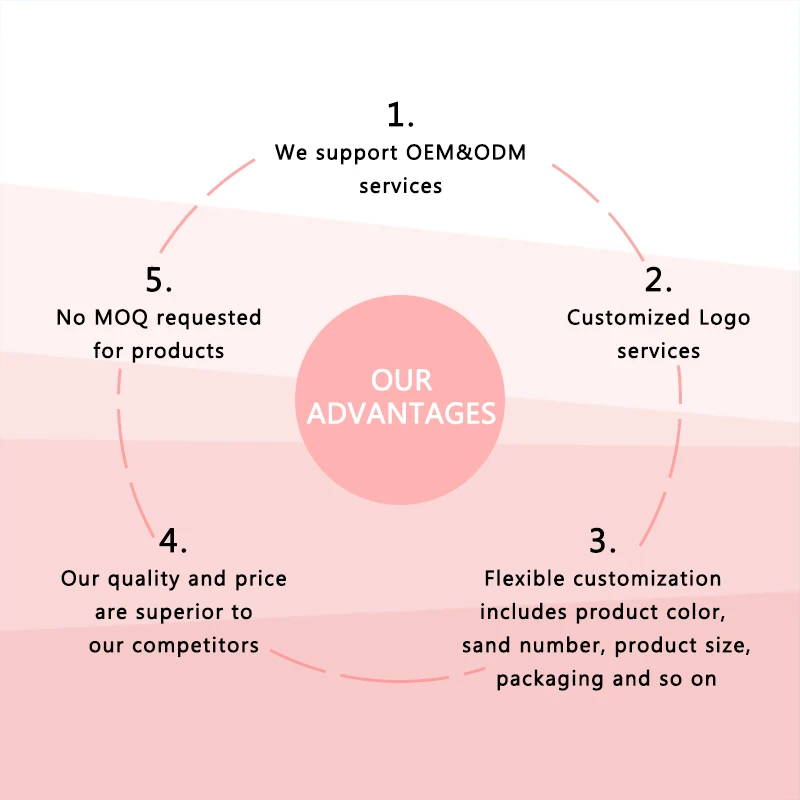 OUR ADVANTAGES

1.
We support OEM&ODM services

2.
Customized Logo services

3.
Flexible customization includes product color, sand number, product size, packaging and so on

4.
Our quality and price are superior to our competitors

5.
No MOQ requested for products